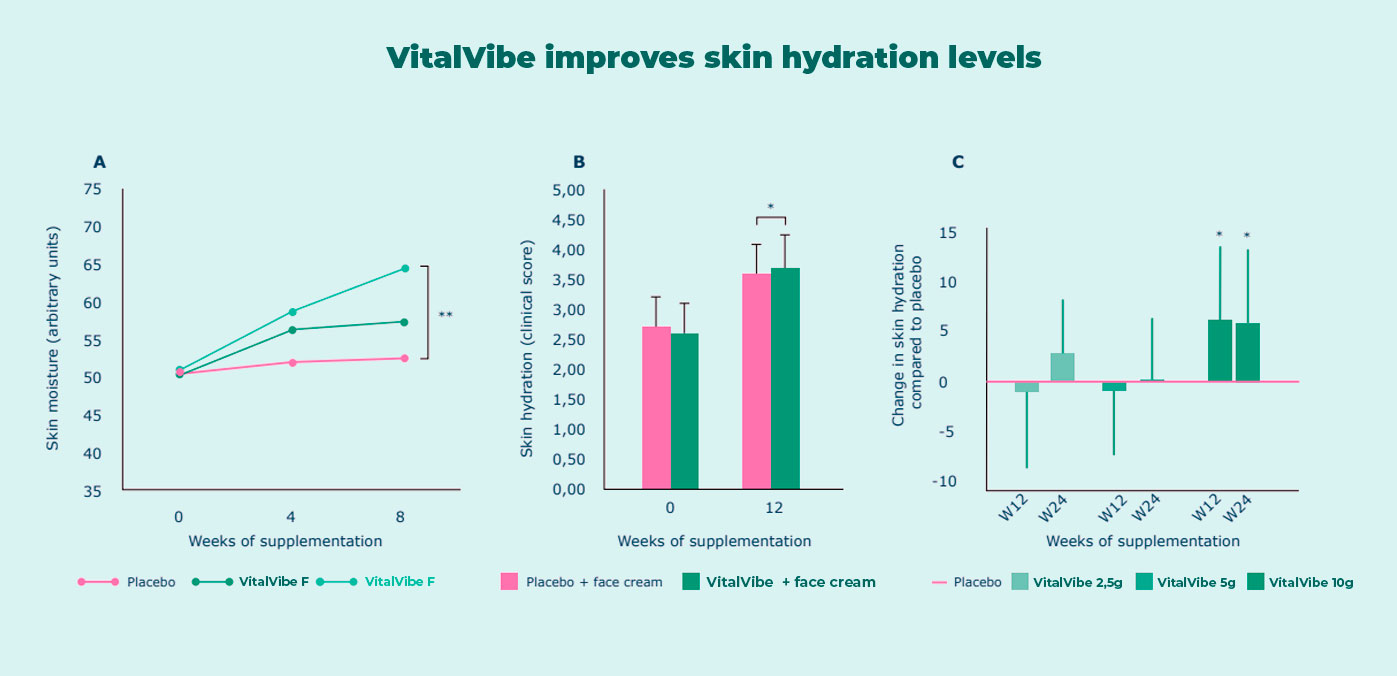 VitalVibe improves skin hydration levels

A

Skin moisture (arbitrary units)

75
70
65
60
55
50
45
40
35

**

0
4
8

Weeks of supplementation

Placebo
VitalVibe F
VitalVibe F

B

Skin hydration (clinical score)

5,00
4,50
4,00
3,50
3,00
2,50
2,00
1,50
1,00
0,50
0,00

*

0
12

Weeks of supplementation

Placebo + face cream
VitalVibe + face cream

C

Change in skin hydration compared to placebo

15
10
5
0
-5
-10

* *

W12 W24 W12 W24 W12 W24

Weeks of supplementation

Placebo
VitalVibe 2,5g
VitalVibe 5g
VitalVibe 10g